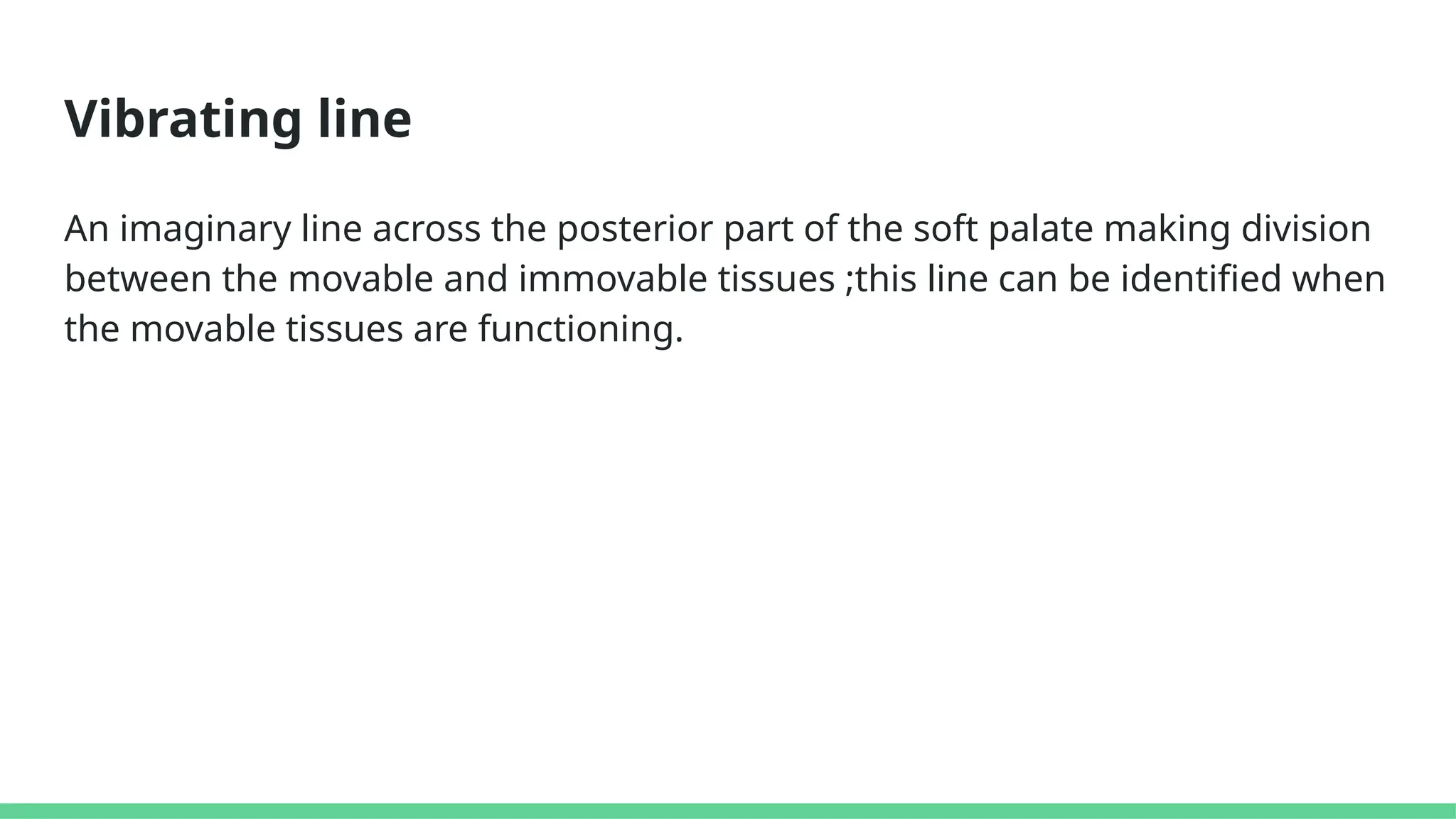 Vibrating line

An imaginary line across the posterior part of the soft palate making division between the movable and immovable tissues ;this line can be identified when the movable tissues are functioning.